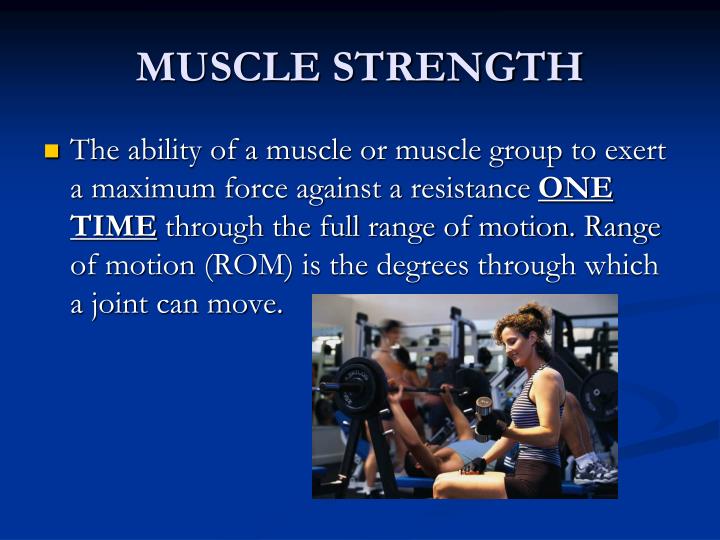 MUSCLE STRENGTH

The ability of a muscle or muscle group to exert a maximum force against a resistance ONE TIME through the full range of motion. Range of motion (ROM) is the degrees through which a joint can move.